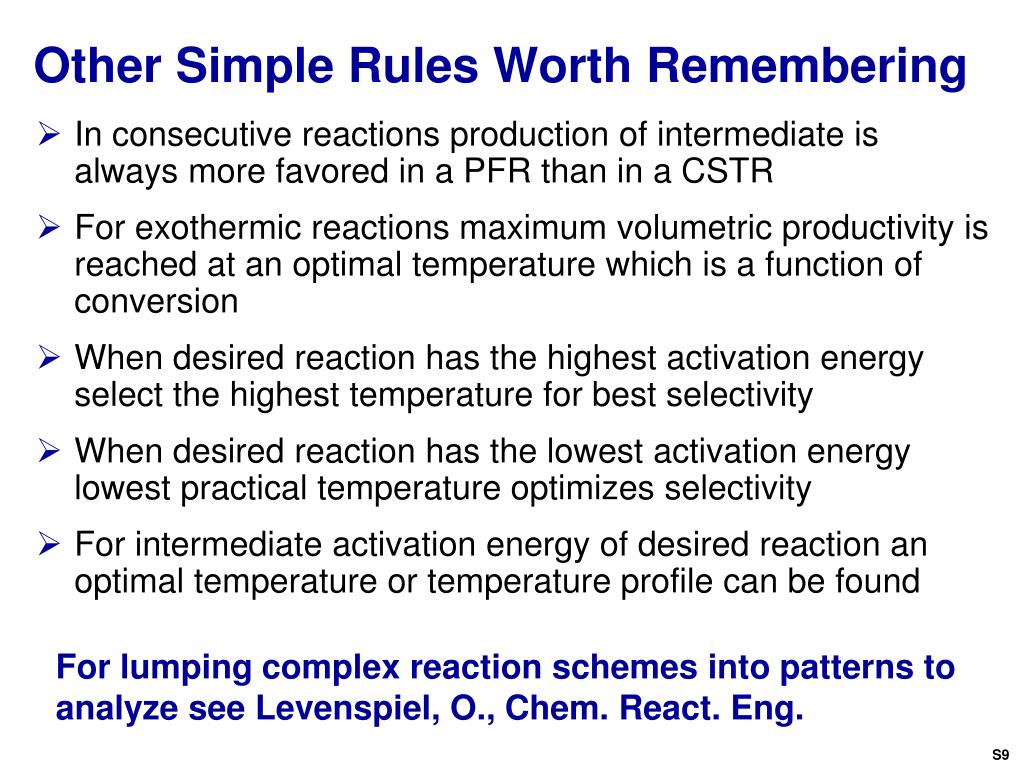 Other Simple Rules Worth Remembering

➢ In consecutive reactions production of intermediate is always more favored in a PFR than in a CSTR

➢ For exothermic reactions maximum volumetric productivity is reached at an optimal temperature which is a function of conversion

➢ When desired reaction has the highest activation energy select the highest temperature for best selectivity

➢ When desired reaction has the lowest activation energy lowest practical temperature optimizes selectivity

➢ For intermediate activation energy of desired reaction an optimal temperature or temperature profile can be found

For lumping complex reaction schemes into patterns to analyze see Levenspiel, O., Chem. React. Eng.

S9